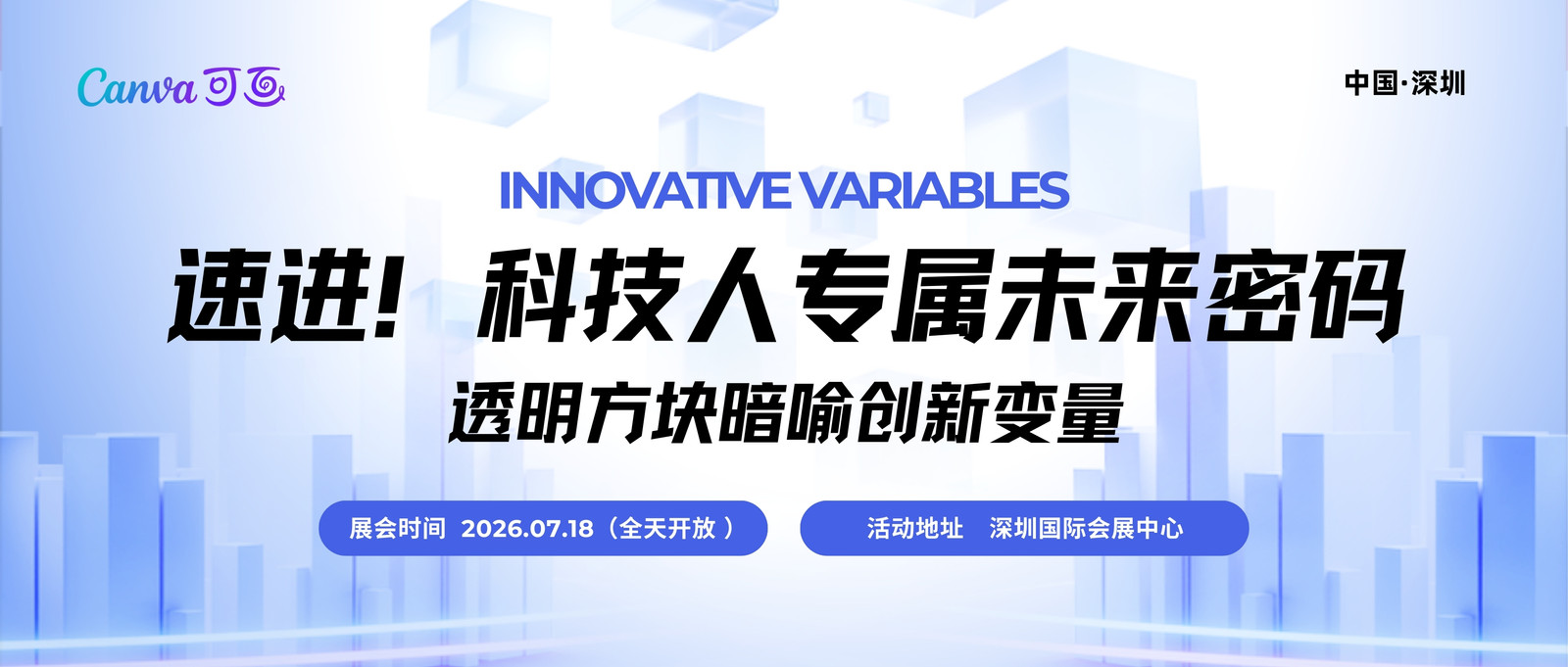 Canva 可画

中国·深圳

INNOVATIVE VARIABLES

速进！ 科技人专属未来密码

透明方块暗喻创新变量

展会时间 2026.07.18（全天开放）

活动地址 深圳国际会展中心